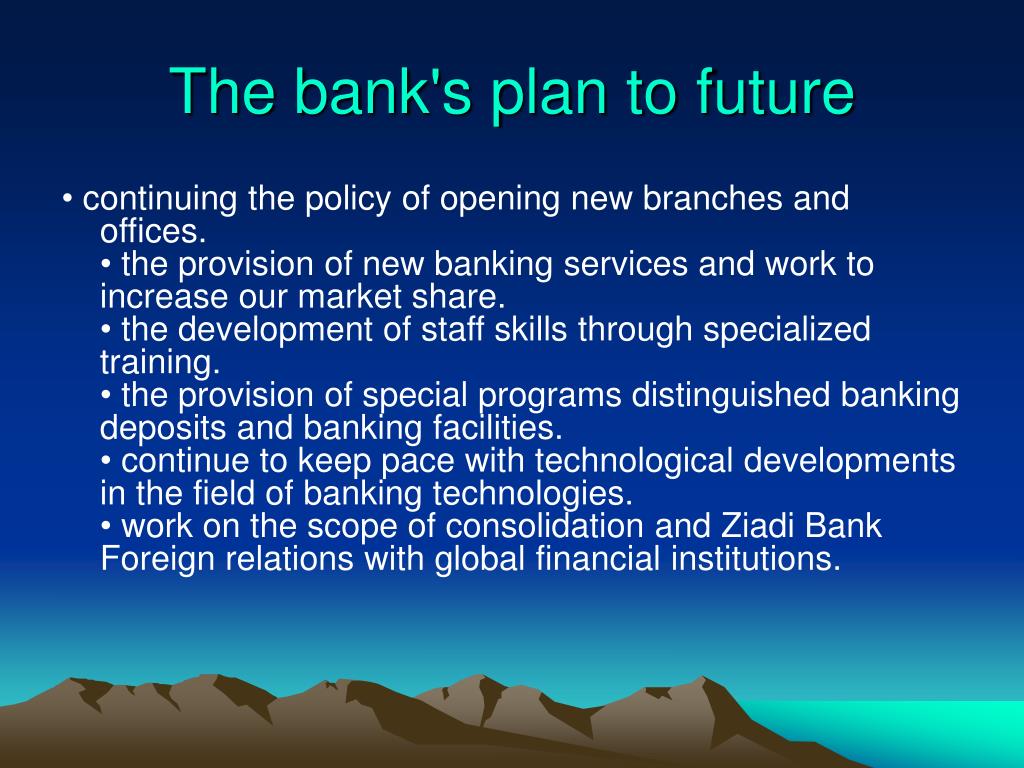 The bank's plan to future

• continuing the policy of opening new branches and offices.
• the provision of new banking services and work to increase our market share.
• the development of staff skills through specialized training.
• the provision of special programs distinguished banking deposits and banking facilities.
• continue to keep pace with technological developments in the field of banking technologies.
• work on the scope of consolidation and Ziadi Bank Foreign relations with global financial institutions.